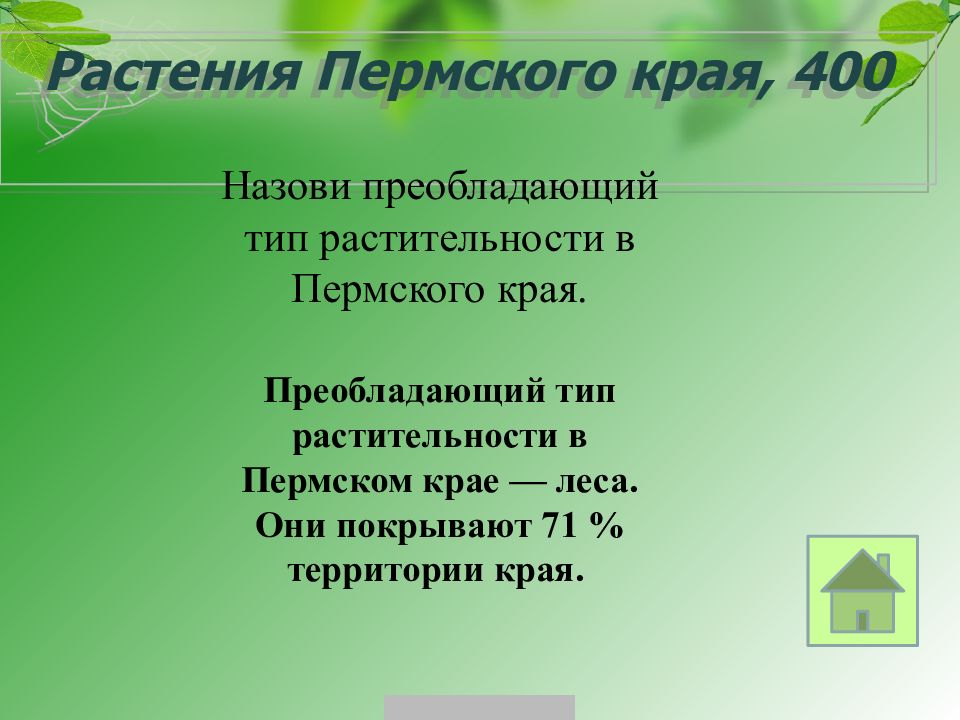 Растения Пермского края, 400

Назови преобладающий тип растительности в Пермского края.

Преобладающий тип растительности в Пермском крае — леса. Они покрывают 71 % территории края.